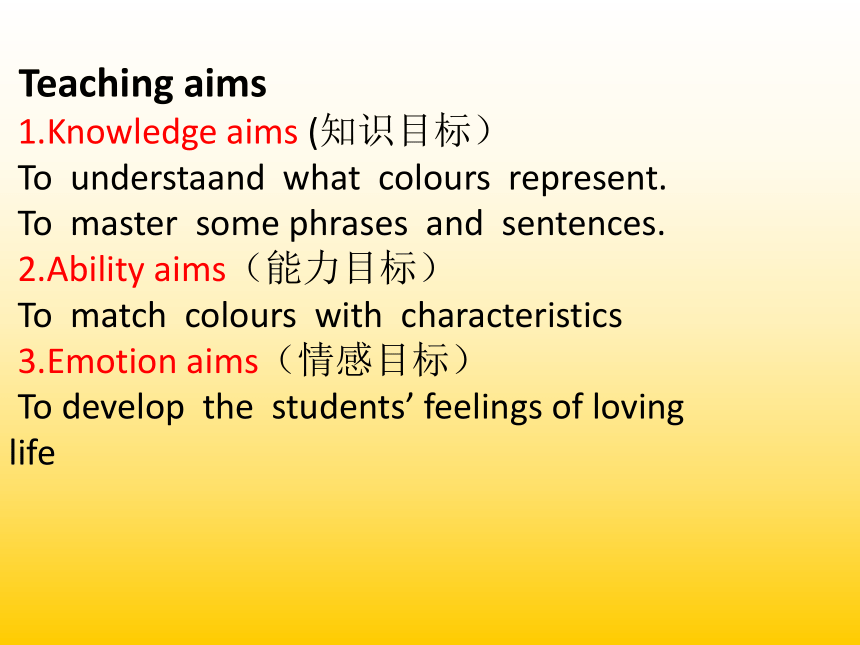 Teaching aims
1.Knowledge aims (知识目标）
To understaand what colours represent.
To master some phrases and sentences.
2.Ability aims（能力目标）
To match colours with characteristics
3.Emotion aims（情感目标）
To develop the students’ feelings of loving life